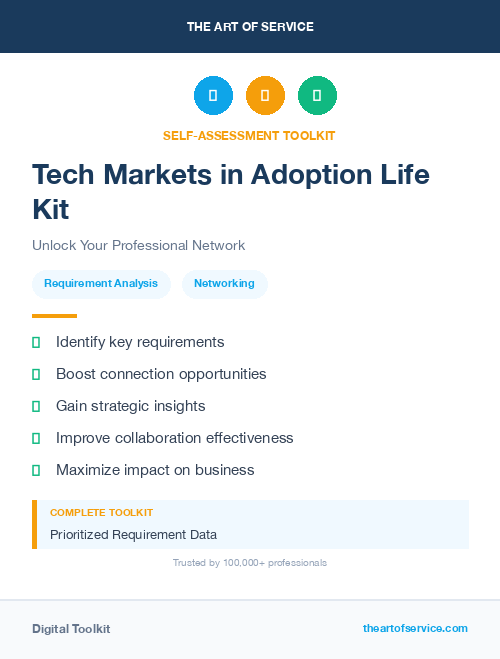 THE ART OF SERVICE

SELF-ASSESSMENT TOOLKIT

Tech Markets in Adoption Life Kit

Unlock Your Professional Network

Requirement Analysis

Networking

Identify key requirements

Boost connection opportunities

Gain strategic insights

Improve collaboration effectiveness

Maximize impact on business

COMPLETE TOOLKIT

Prioritized Requirement Data

Trusted by 100,000+ professionals

Digital Toolkit

theartofservice.com